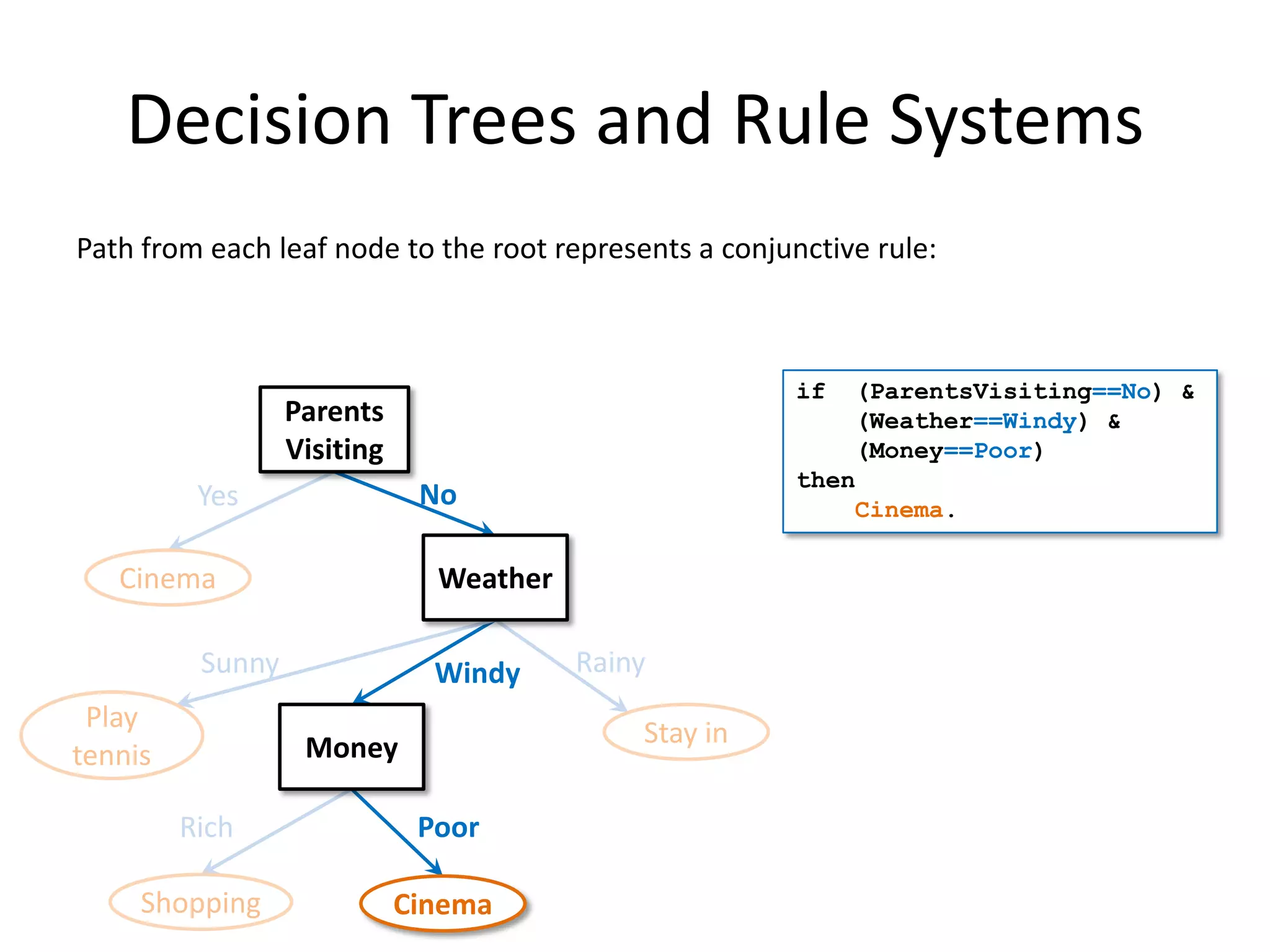 Decision Trees and Rule Systems

Path from each leaf node to the root represents a conjunctive rule:

Parents Visiting

Yes

No

Cinema

Weather

Sunny

Windy

Rainy

Play tennis

Money

Stay in

Rich

Poor

Shopping

Cinema

if (ParentsVisiting==No) &
(Weather==Windy) &
(Money==Poor)
then
Cinema.